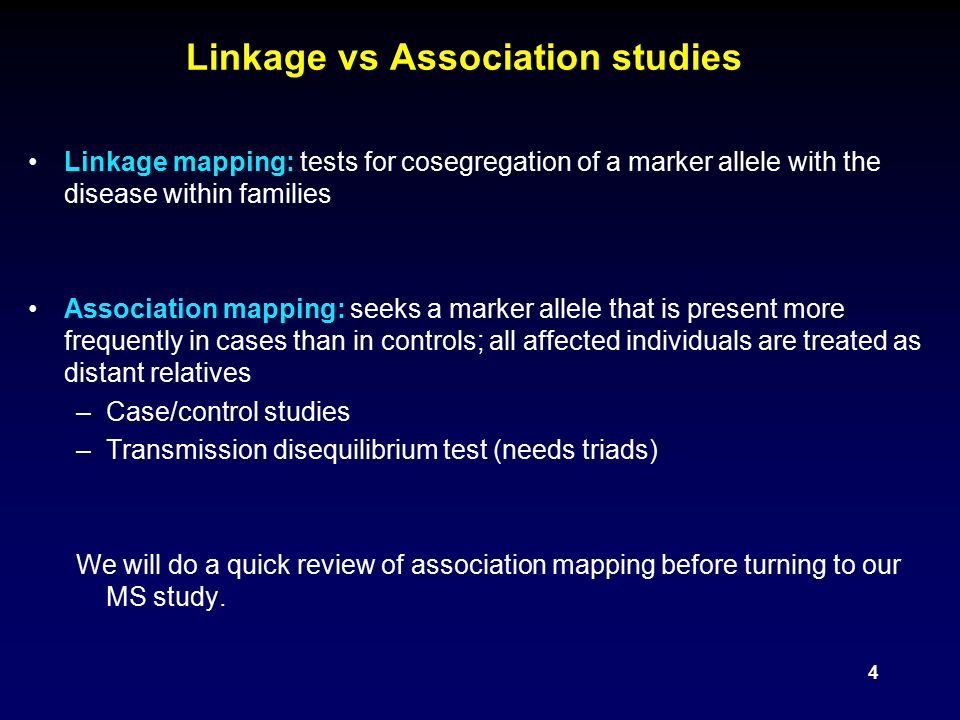 Linkage vs Association studies

• Linkage mapping: tests for cosegregation of a marker allele with the disease within families

• Association mapping: seeks a marker allele that is present more frequently in cases than in controls; all affected individuals are treated as distant relatives
– Case/control studies
– Transmission disequilibrium test (needs triads)

We will do a quick review of association mapping before turning to our MS study.

4